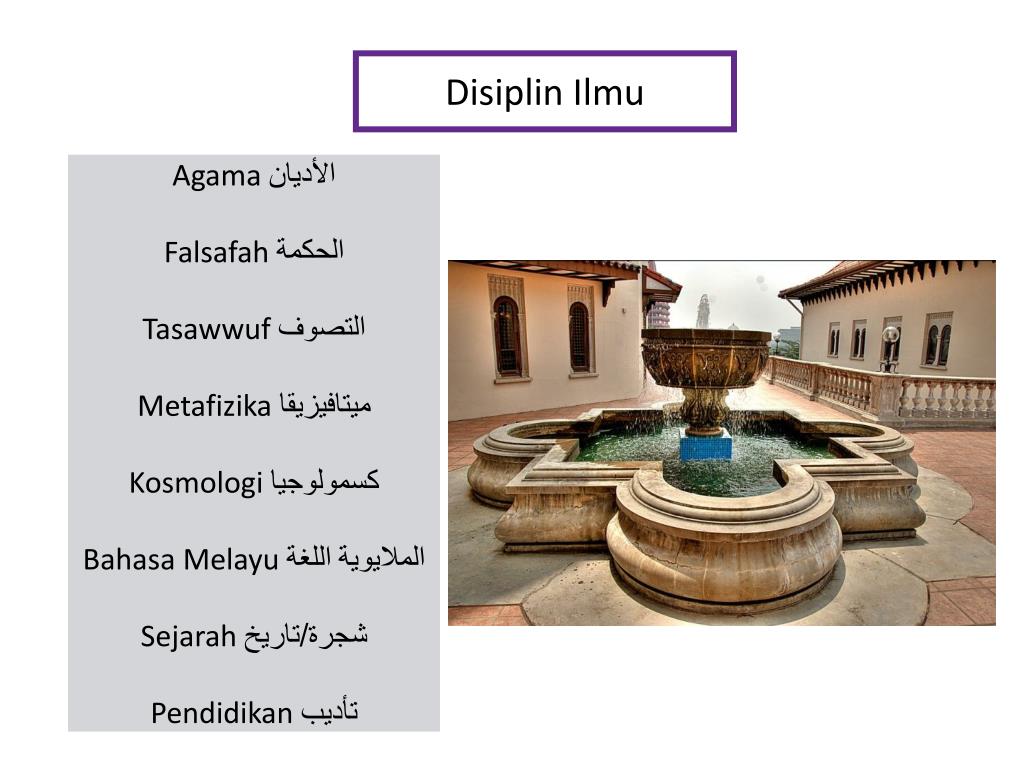 Disiplin Ilmu

Agama الأديان

Falsafah الحكمة

Tasawwuf التصوف

Metafizika ميتافيزيقا

Kosmologi كسمولوجيا

Bahasa Melayu الملايوية اللغة

Sejarah شجرة/تاريخ

Pendidikan تأديب